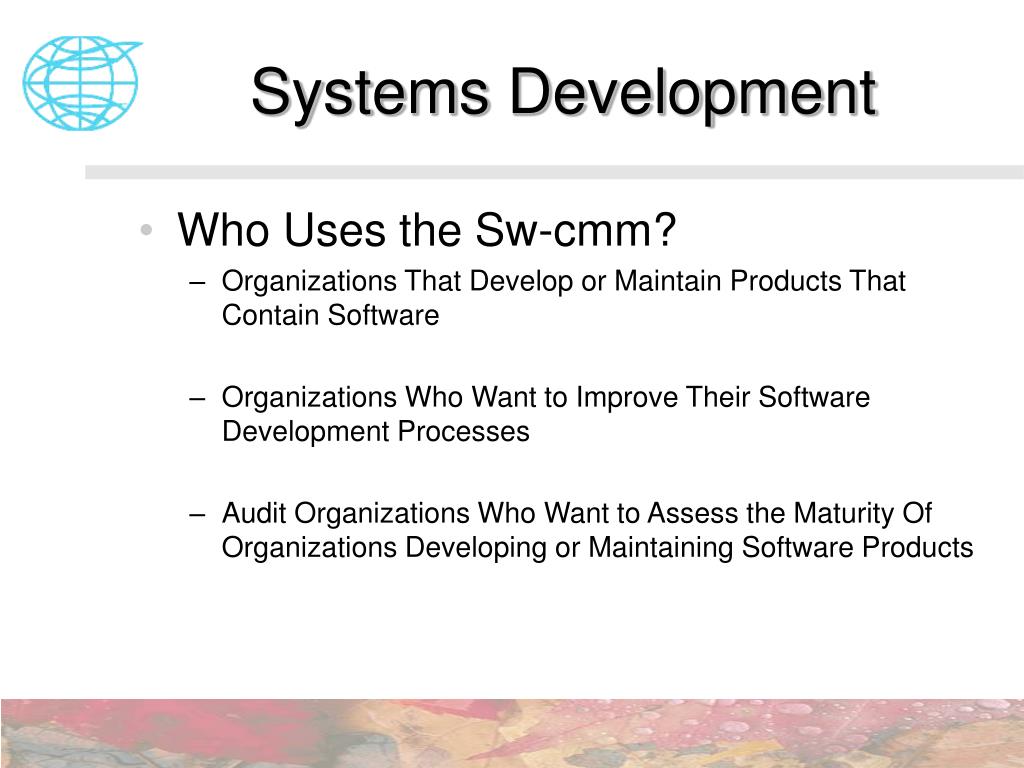 Systems Development

• Who Uses the Sw-cmm?

– Organizations That Develop or Maintain Products That Contain Software

– Organizations Who Want to Improve Their Software Development Processes

– Audit Organizations Who Want to Assess the Maturity Of Organizations Developing or Maintaining Software Products